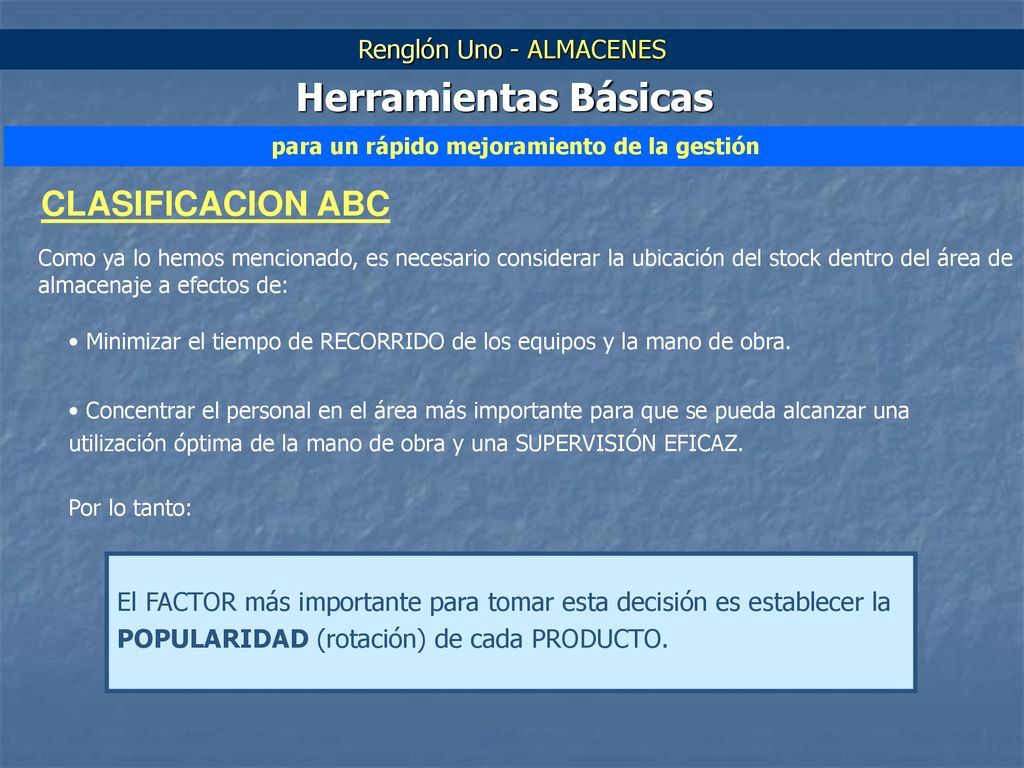 Renglón Uno - ALMACENES

Herramientas Básicas

para un rápido mejoramiento de la gestión

CLASIFICACION ABC

Como ya lo hemos mencionado, es necesario considerar la ubicación del stock dentro del área de almacenaje a efectos de:

• Minimizar el tiempo de RECORRIDO de los equipos y la mano de obra.

• Concentrar el personal en el área más importante para que se pueda alcanzar una utilización óptima de la mano de obra y una SUPERVISIÓN EFICAZ.

Por lo tanto:

El FACTOR más importante para tomar esta decisión es establecer la POPULARIDAD (rotación) de cada PRODUCTO.